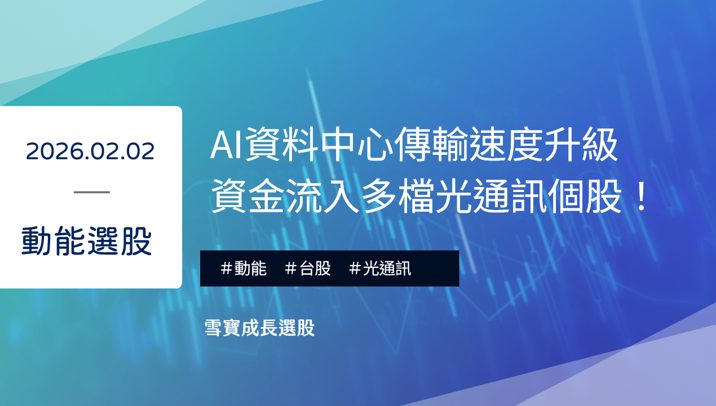 2026.02.02

動能選股

AI資料中心傳輸速度升級
資金流入多檔光通訊個股！

#動能 #台股 #光通訊

雪寶成長選股